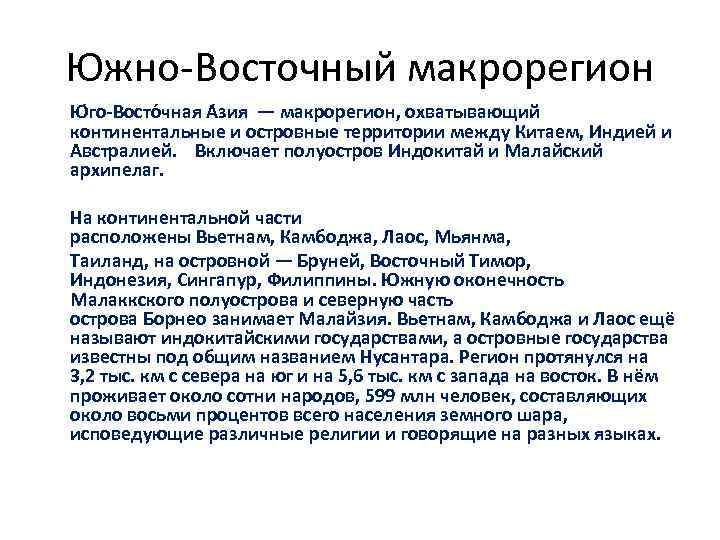 Южно-Восточный макрорегион

Юго-Восто́чная А́зия — макрорегион, охватывающий континентальные и островные территории между Китаем, Индией и Австралией. Включает полуостров Индокитай и Малайский архипелаг.

На континентальной части расположены Вьетнам, Камбоджа, Лаос, Мьянма, Таиланд, на островной — Бруней, Восточный Тимор, Индонезия, Сингапур, Филиппины. Южную оконечность Малаккского полуострова и северную часть острова Борнео занимает Малайзия. Вьетнам, Камбоджа и Лаос ещё называют индокитайскими государствами, а островные государства известны под общим названием Нусантара. Регион протянулся на 3,2 тыс. км с севера на юг и на 5,6 тыс. км с запада на восток. В нём проживает около сотни народов, 599 млн человек, составляющих около восьми процентов всего населения земного шара, исповедующие различные религии и говорящие на разных языках.